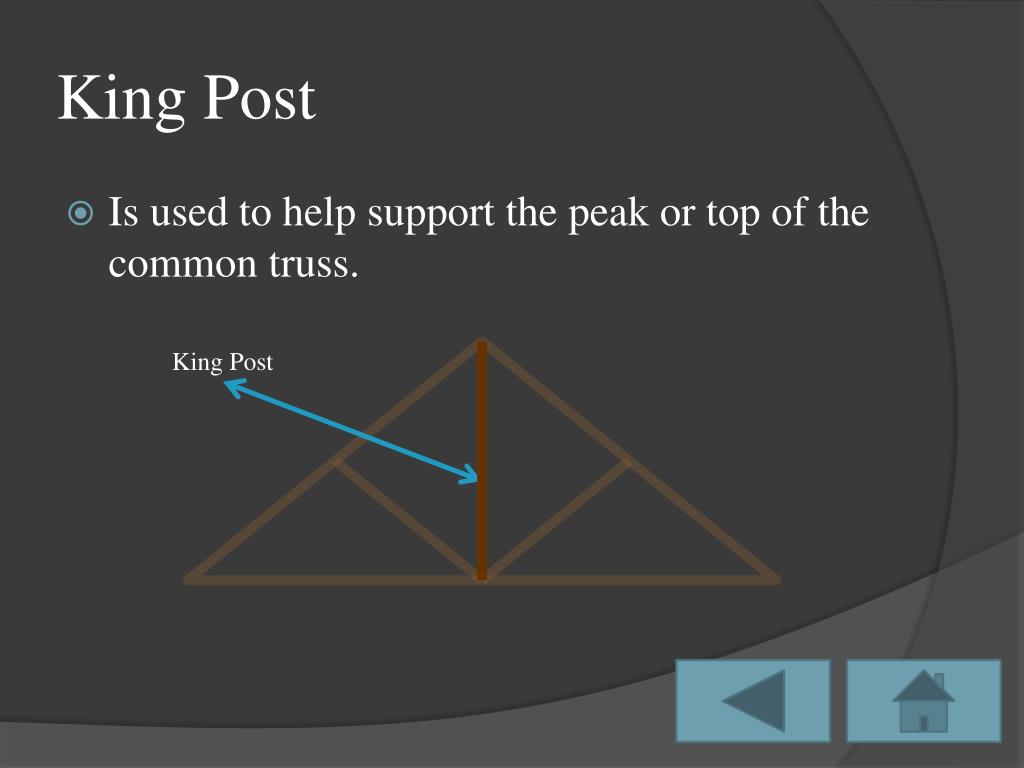 King Post

Is used to help support the peak or top of the common truss.

King Post